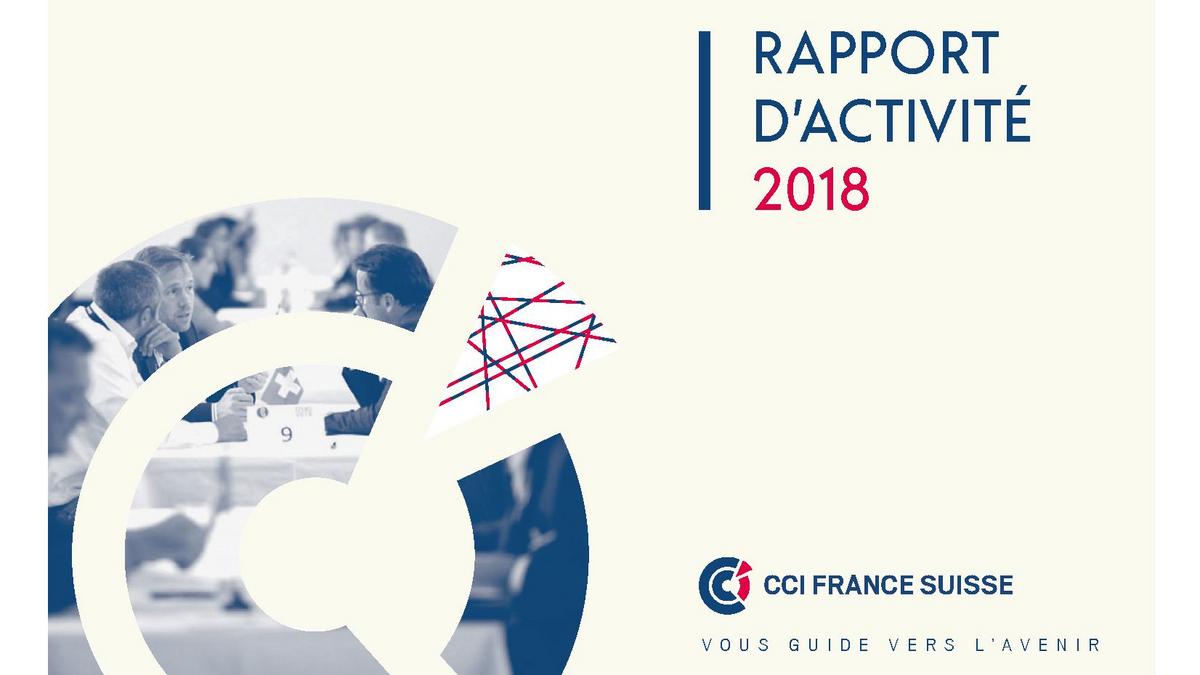 RAPPORT D'ACTIVITÉ 2018

9

CCI FRANCE SUISSE

VOUS GUIDE VERS L'AVENIR